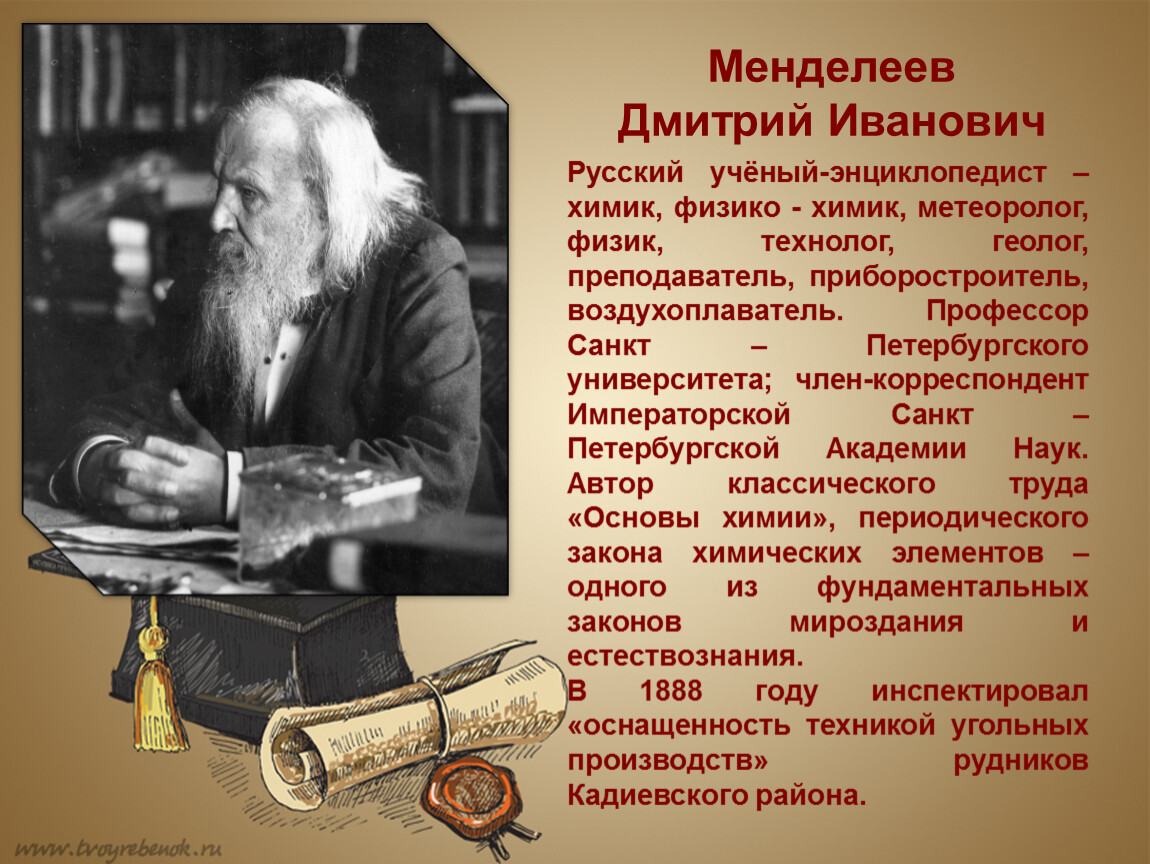 Менделеев
Дмитрий Иванович

Русский учёный-энциклопедист – химик, физико - химик, метеоролог, физик, технолог, геолог, преподаватель, приборостроитель, воздухоплаватель. Профессор Санкт – Петербургского университета; член-корреспондент Императорской Санкт – Петербургской Академии Наук. Автор классического труда «Основы химии», периодического закона химических элементов – одного из фундаментальных законов мироздания и естествознания.
В 1888 году инспектировал «оснащенность техникой угольных производств» рудников Кадиевского района.

www.tvoyrebenok.ru